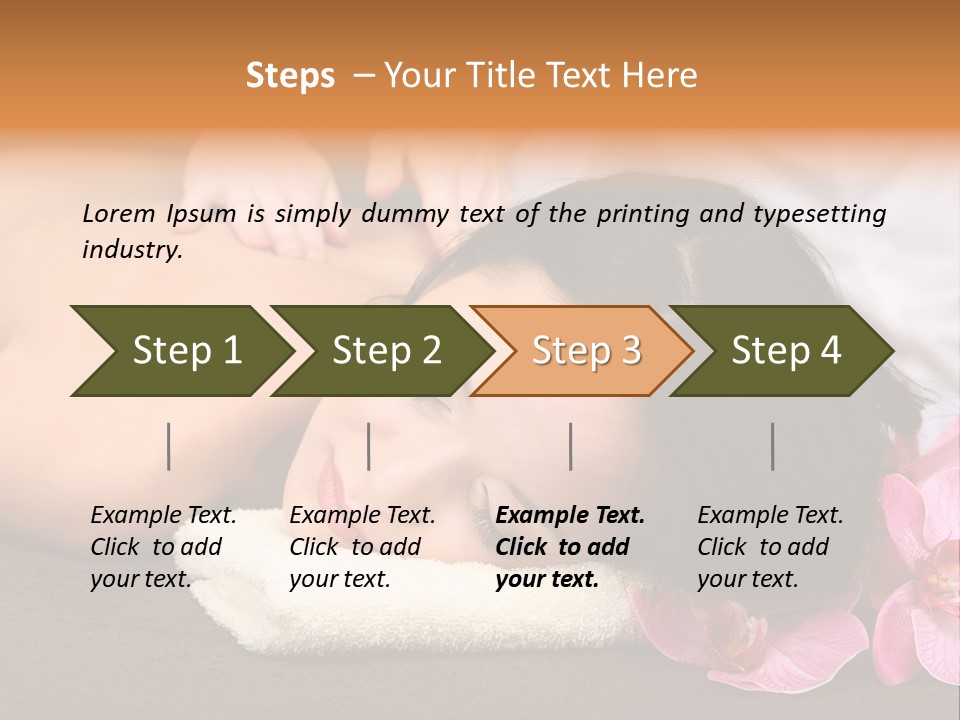 Steps – Your Title Text Here

Lorem Ipsum is simply dummy text of the printing and typesetting industry.

Step 1

Step 2

Step 3

Step 4

Example Text. Click to add your text.

Example Text. Click to add your text.

Example Text. Click to add your text.

Example Text. Click to add your text.